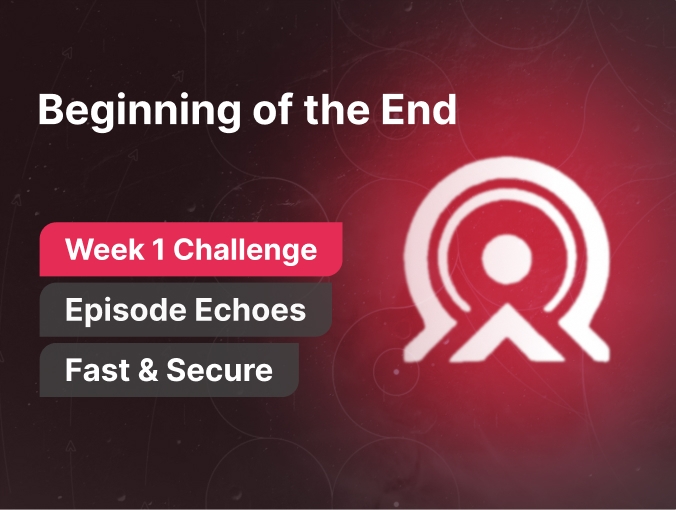 Beginning of the End

Week 1 Challenge

Episode Echoes

Fast & Secure